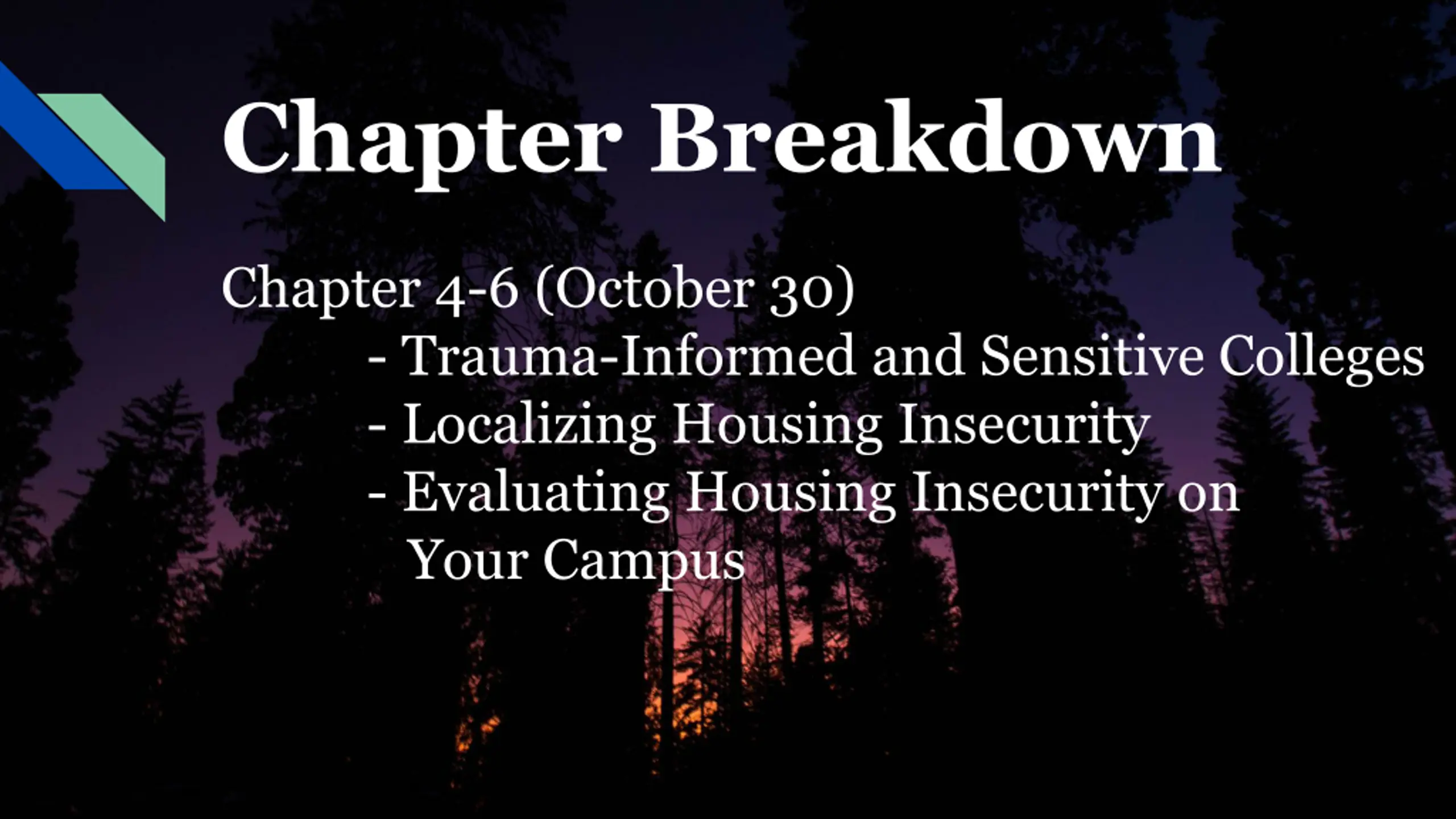 Chapter Breakdown

Chapter 4-6 (October 30)
- Trauma-Informed and Sensitive Colleges
- Localizing Housing Insecurity
- Evaluating Housing Insecurity on Your Campus